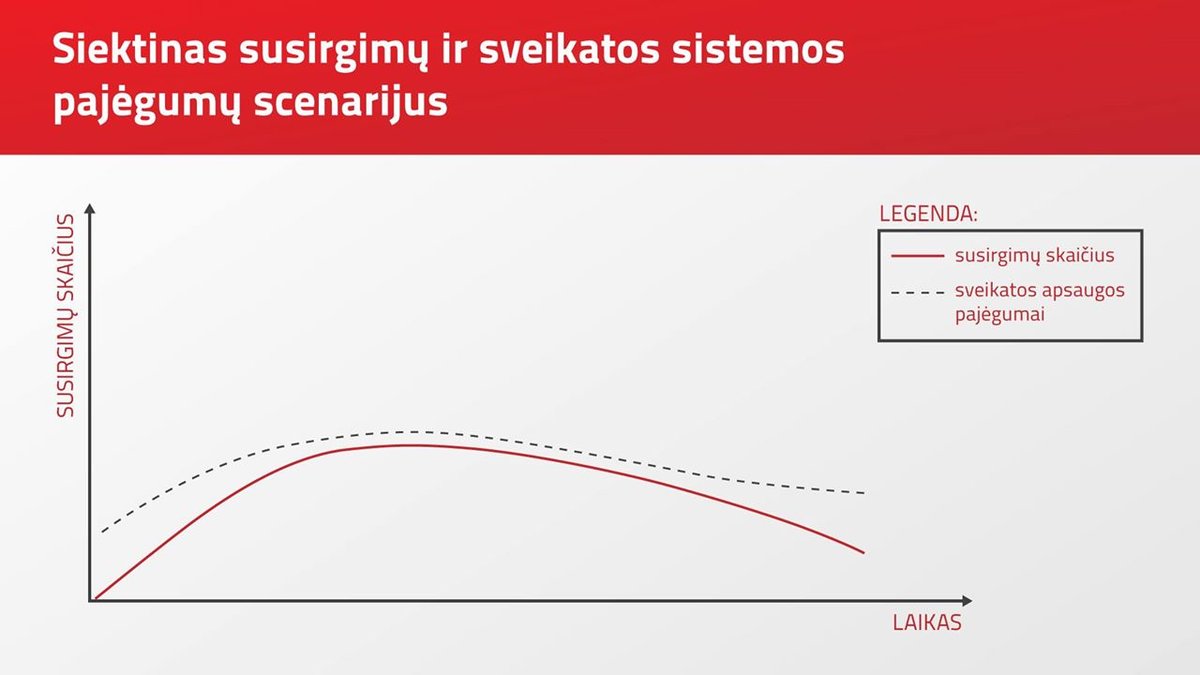 Siektinas susirgimų ir sveikatos sistemos pajėgumų scenarijus

SUSIRGIMŲ SKAIČIUS

LEGENDA:

susirgimų skaičius

sveikatos apsaugos pajėgumai

LAIKAS